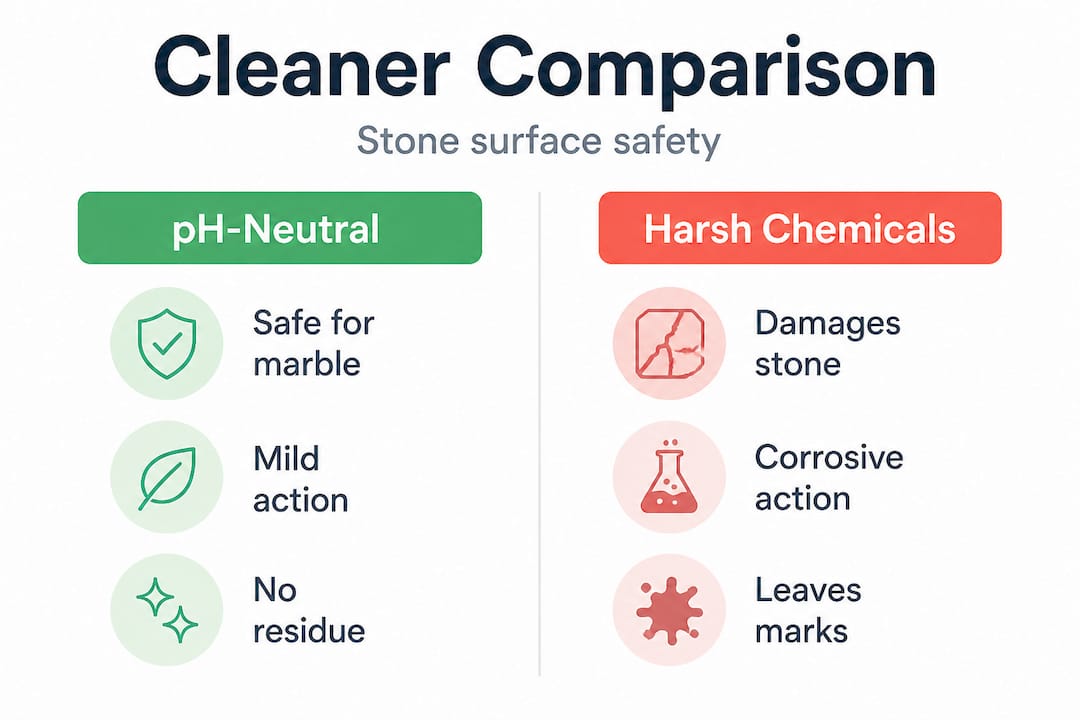 Cleaner Comparison

Stone surface safety

pH-Neutral

Safe for marble

Mild action

No residue

Harsh Chemicals

Damages stone

Corrosive action

Leaves marks